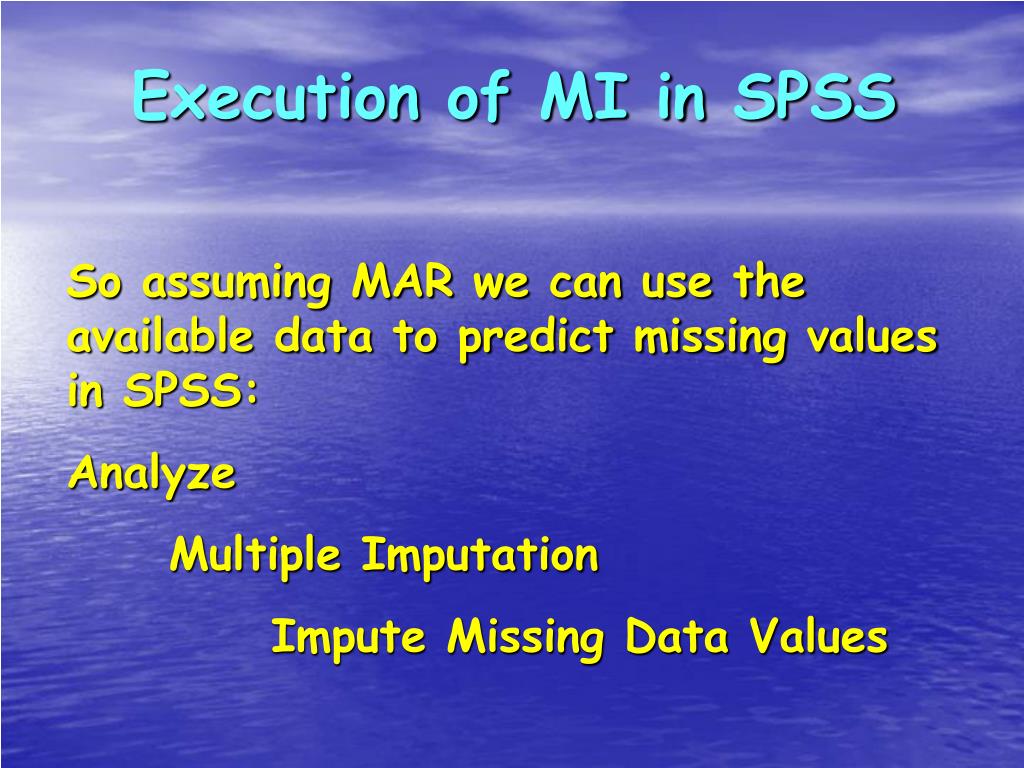 Execution of MI in SPSS

So assuming MAR we can use the available data to predict missing values in SPSS:

Analyze

Multiple Imputation

Impute Missing Data Values